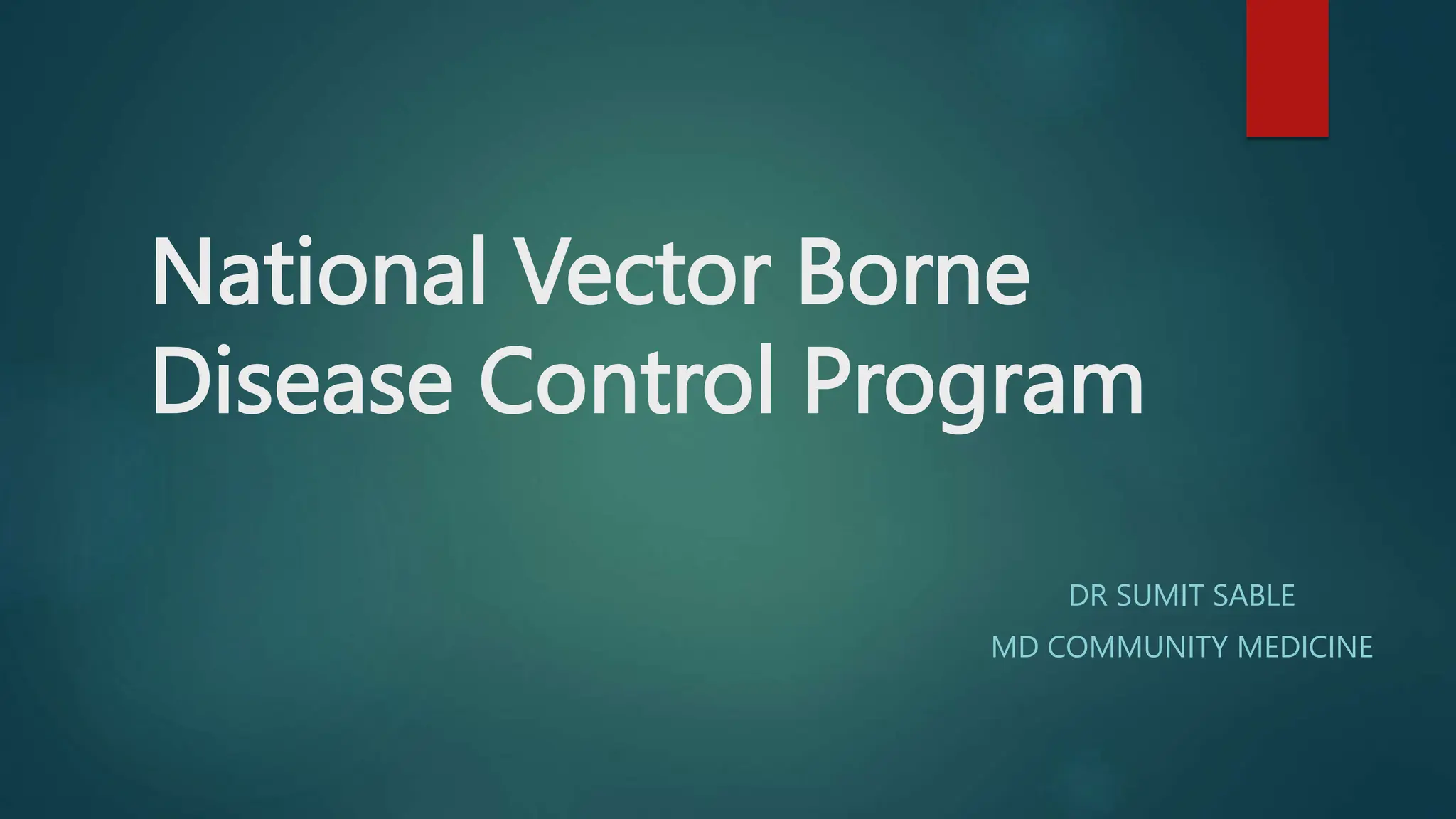 National Vector Borne Disease Control Program

DR SUMIT SABLE

MD COMMUNITY MEDICINE